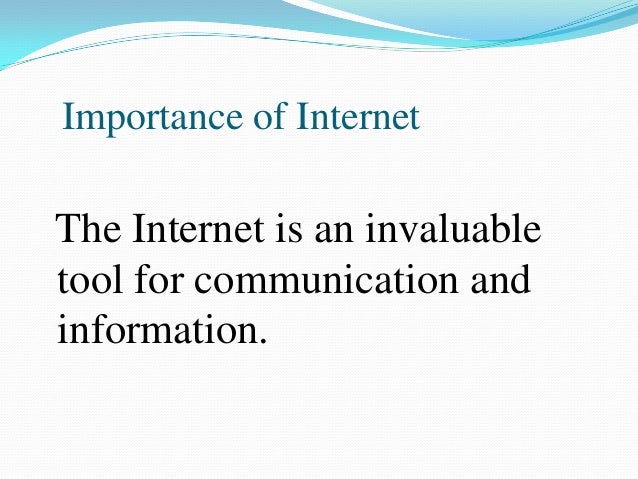 Importance of Internet

The Internet is an invaluable tool for communication and information.